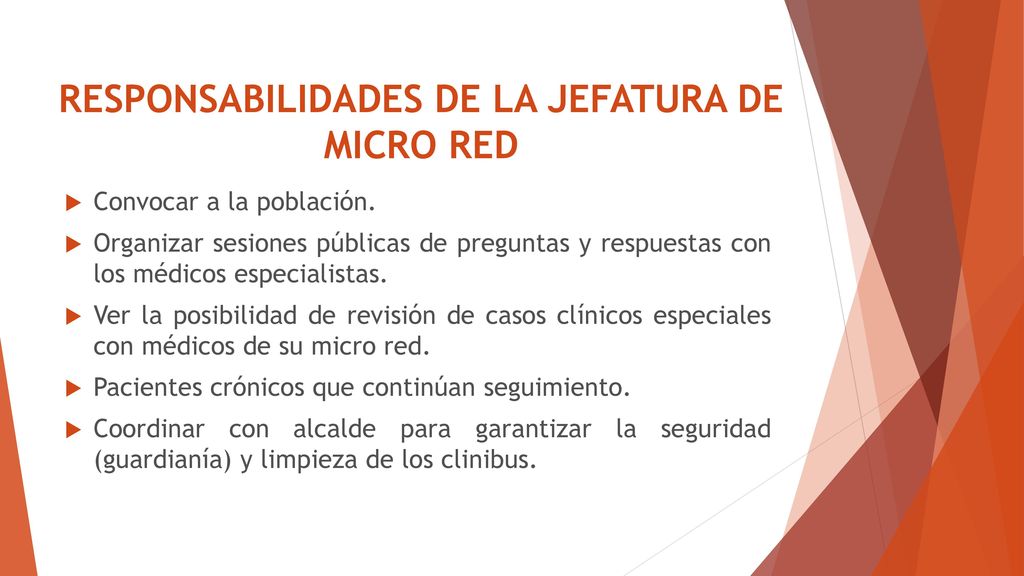 RESPONSABILIDADES DE LA JEFATURA DE MICRO RED

Convocar a la población.

Organizar sesiones públicas de preguntas y respuestas con los médicos especialistas.

Ver la posibilidad de revisión de casos clínicos especiales con médicos de su micro red.

Pacientes crónicos que continúan seguimiento.

Coordinar con alcalde para garantizar la seguridad (guardianía) y limpieza de los clinibus.